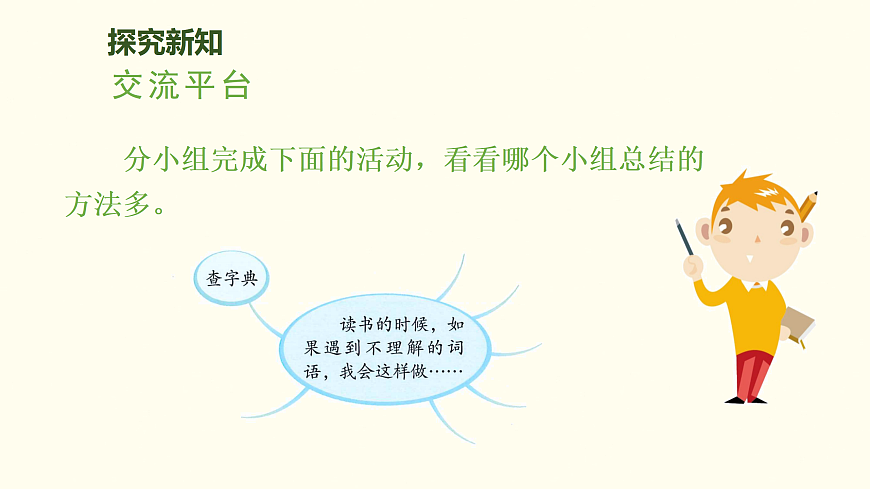 探究新知
交流平台

分小组完成下面的活动，看看哪个小组总结的方法多。

查字典

读书的时候，如果遇到不理解的词语，我会这样做……